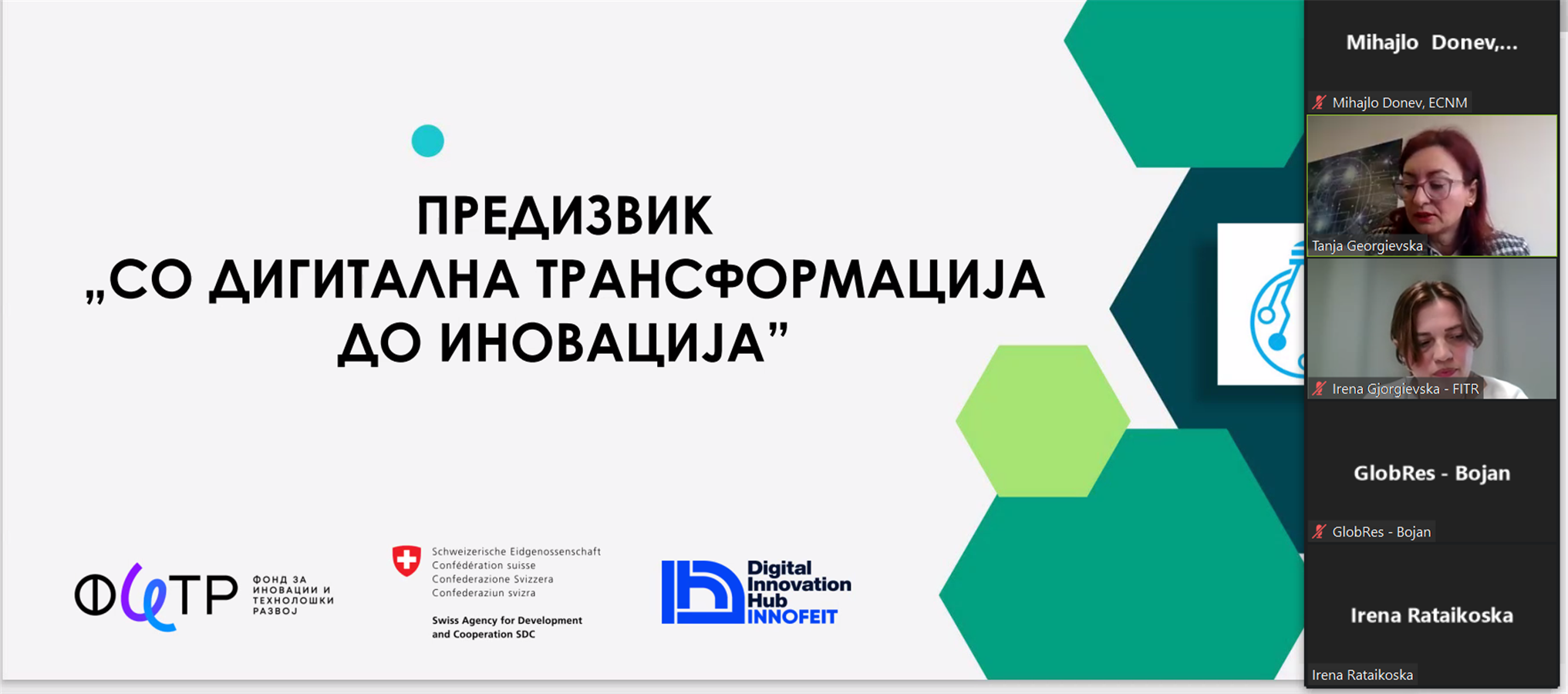 ПРЕДИЗВИК
„СО ДИГИТАЛНА ТРАНСФОРМАЦИЈА ДО ИНОВАЦИЈА”

ФИТР
ФОНД ЗА ИНОВАЦИИ И ТЕХНОЛОШКИ РАЗВОЈ

Schweizerische Eidgenossenschaft
Confédération suisse
Confederazione Svizzera
Confederaziun svizra

Swiss Agency for Development and Cooperation SDC

Digital Innovation Hub INNOFEIT

Mihajlo Donev,...
Mihajlo Donev, ECNM
Tanja Georgievska
Irena Gjorgievska - FITR
GlobRes - Bojan
GlobRes - Bojan
Irena Rataikoska
Irena Rataikoska